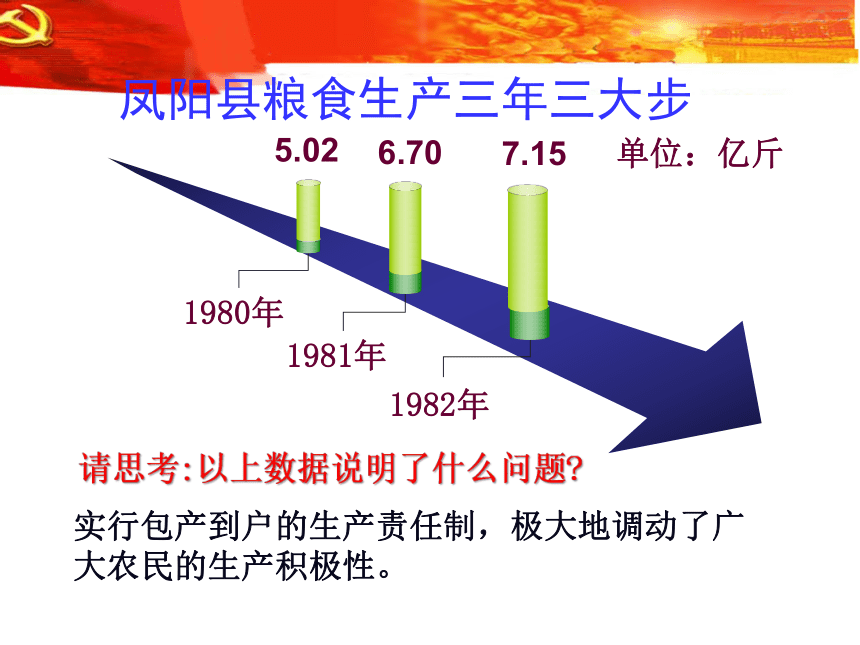 凤阳县粮食生产三年三大步

5.02 6.70 7.15 单位：亿斤

1980年

1981年

1982年

请思考:以上数据说明了什么问题?

实行包产到户的生产责任制，极大地调动了广大农民的生产积极性。